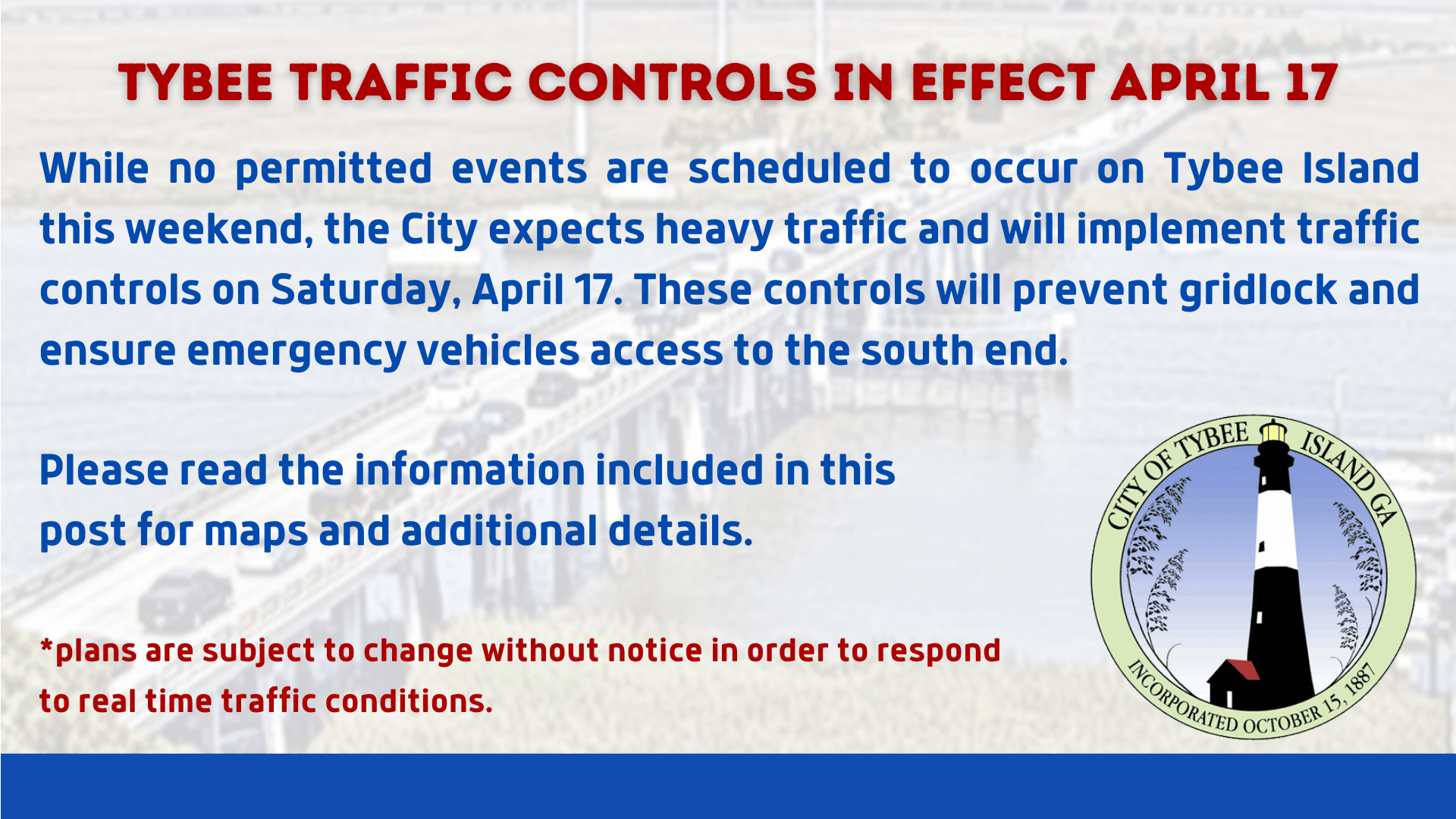 TYBEE TRAFFIC CONTROLS IN EFFECT APRIL 17

While no permitted events are scheduled to occur on Tybee Island this weekend, the City expects heavy traffic and will implement traffic controls on Saturday, April 17. These controls will prevent gridlock and ensure emergency vehicles access to the south end.

Please read the information included in this post for maps and additional details.

*plans are subject to change without notice in order to respond to real time traffic conditions.

CITY OF TYBEE ISLAND GA
INCORPORATED OCTOBER 15, 1887